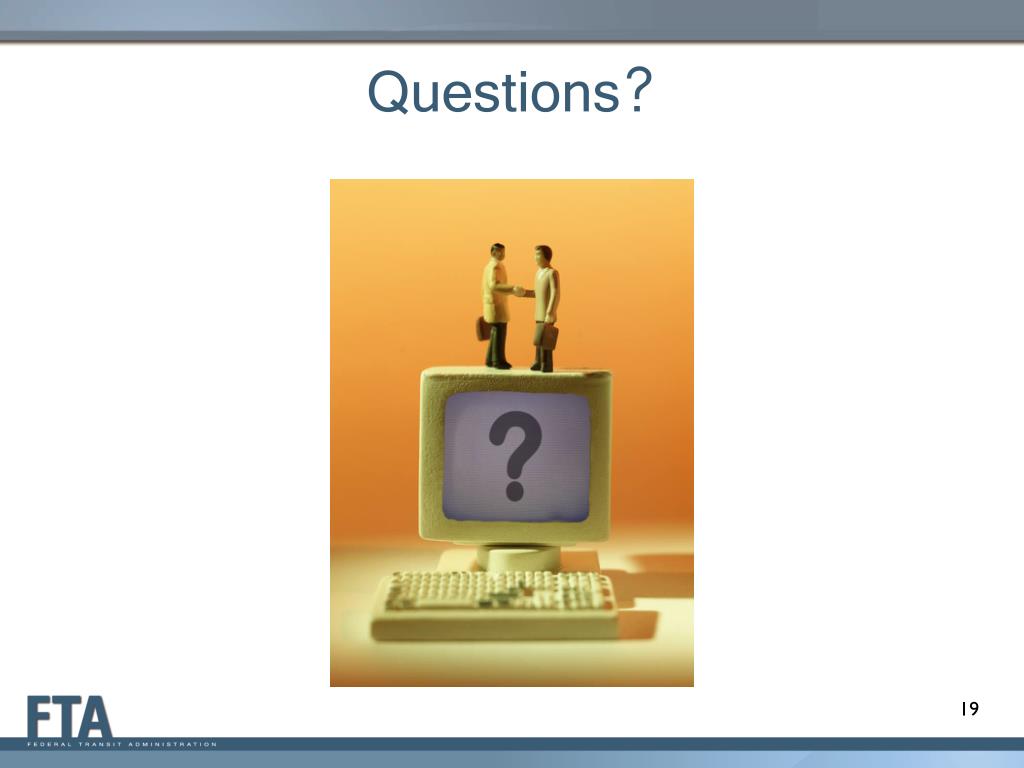 Questions?

?

FTA
FEDERAL TRANSIT ADMINISTRATION

19